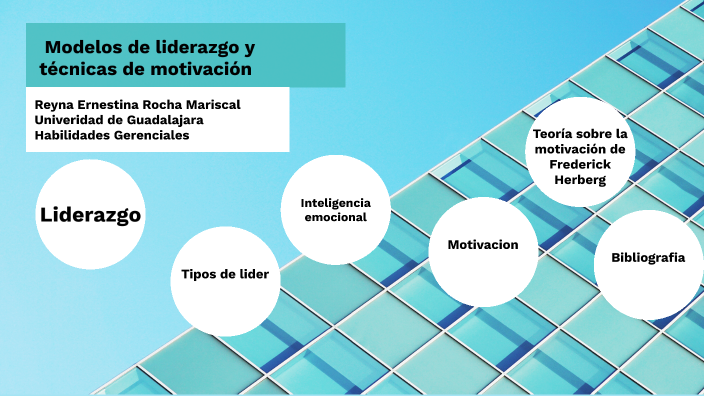 Modelos de liderazgo y técnicas de motivación

Reyna Ernestina Rocha Mariscal
Univeridad de Guadalajara
Habilidades Gerenciales

Liderazgo

Tipos de lider

Inteligencia emocional

Motivacion

Teoría sobre la motivación de Frederick Herberg

Bibliografia